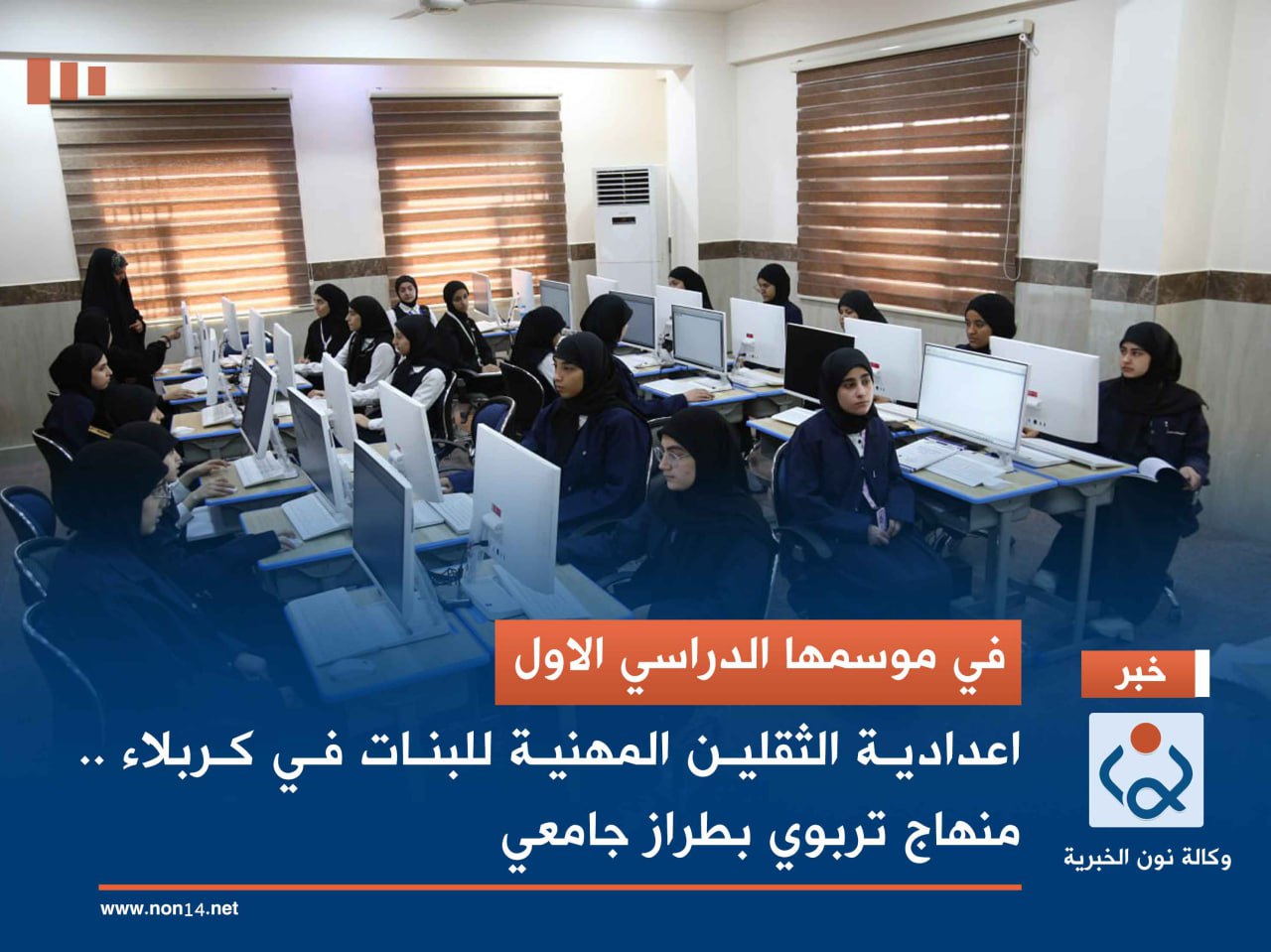 خبر

وكالة نون الخبرية

في موسمها الدراسي الاول

اعدادية الثقلين المهنية للبنات في كربلاء .. منهاج تربوي بطراز جامعي

www.non14.net